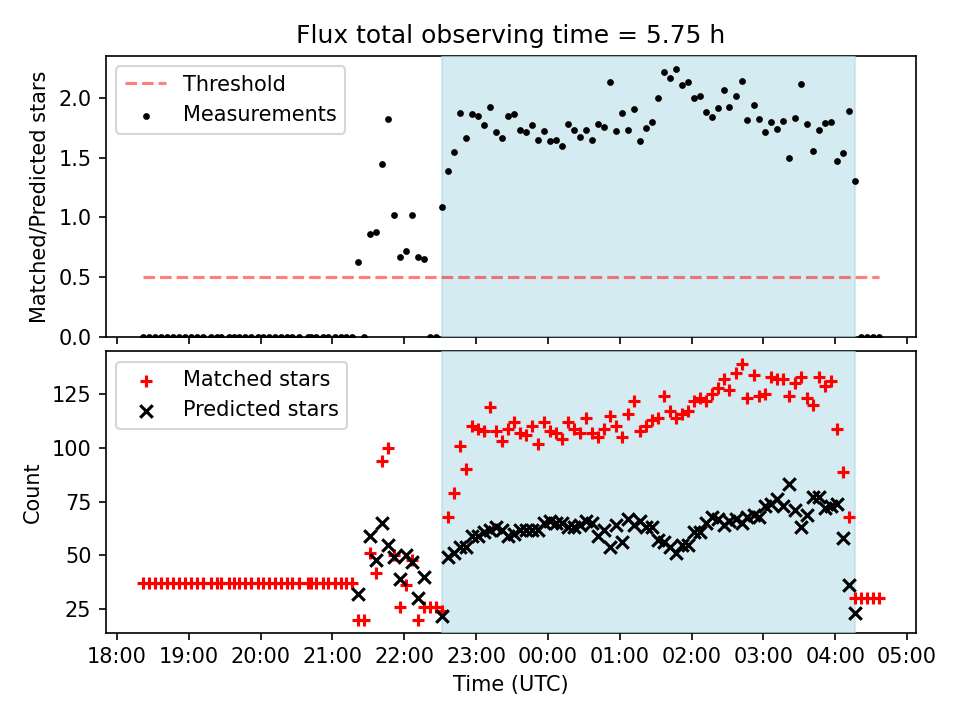 Flux total observing time = 5.75 h

Threshold
Measurements

Matched/Predicted stars

2.0
1.5
1.0
0.5
0.0

Matched stars
Predicted stars

Count

125
100
75
50
25

18:00 19:00 20:00 21:00 22:00 23:00 00:00 01:00 02:00 03:00 04:00 05:00

Time (UTC)